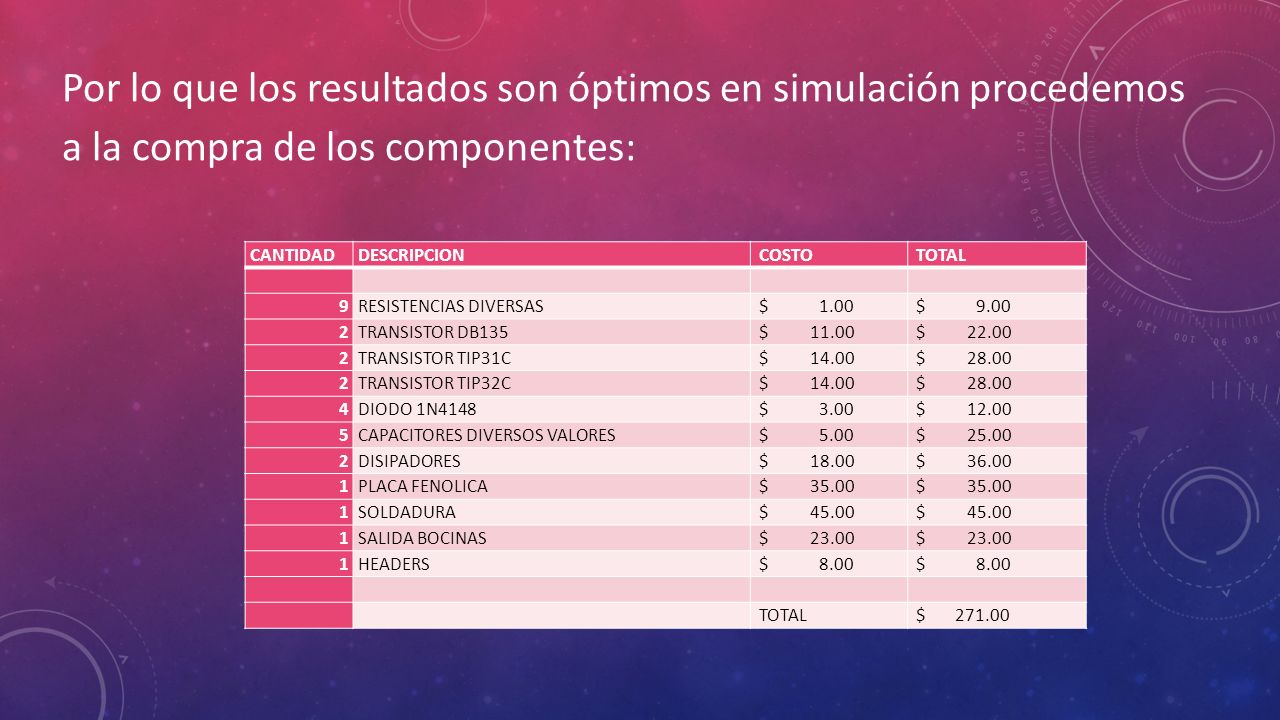 Por lo que los resultados son óptimos en simulación procedemos a la compra de los componentes:

| CANTIDAD | DESCRIPCION | COSTO | TOTAL |
|---|---|---|---|
| | | | |
| 9 | RESISTENCIAS DIVERSAS | \$ 1.00 | \$ 9.00 |
| 2 | TRANSISTOR DB135 | \$ 11.00 | \$ 22.00 |
| 2 | TRANSISTOR TIP31C | \$ 14.00 | \$ 28.00 |
| 2 | TRANSISTOR TIP32C | \$ 14.00 | \$ 28.00 |
| 4 | DIODO 1N4148 | \$ 3.00 | \$ 12.00 |
| 5 | CAPACITORES DIVERSOS VALORES | \$ 5.00 | \$ 25.00 |
| 2 | DISIPADORES | \$ 18.00 | \$ 36.00 |
| 1 | PLACA FENOLICA | \$ 35.00 | \$ 35.00 |
| 1 | SOLDADURA | \$ 45.00 | \$ 45.00 |
| 1 | SALIDA BOCINAS | \$ 23.00 | \$ 23.00 |
| 1 | HEADERS | \$ 8.00 | \$ 8.00 |
| | | | |
| | | TOTAL | \$ 271.00 |